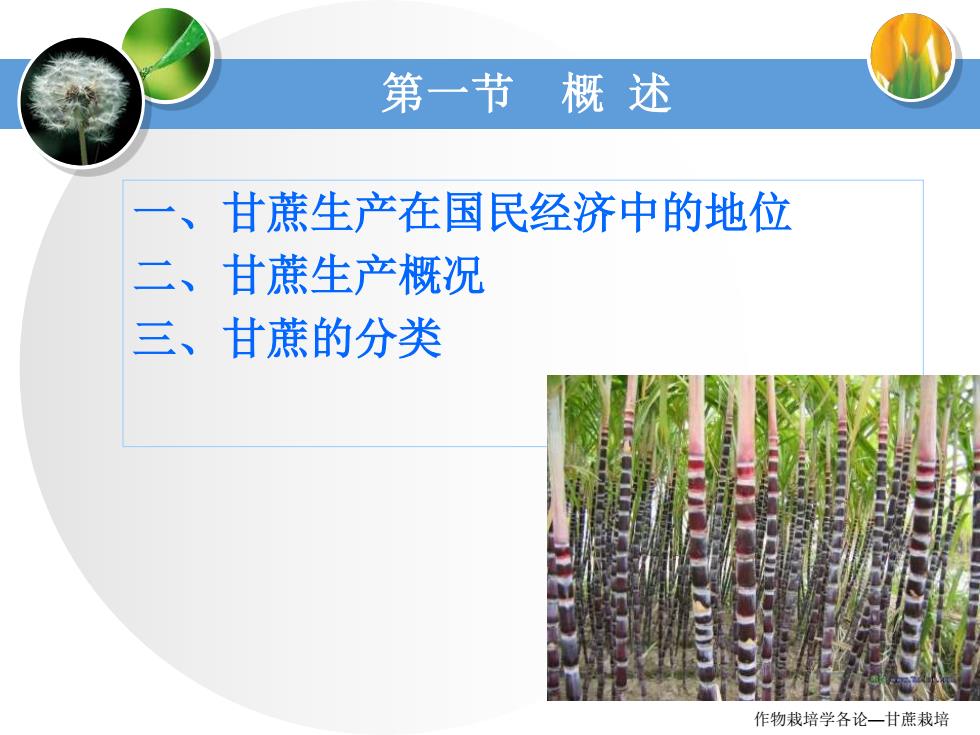 第一节　概 述

一、甘蔗生产在国民经济中的地位
二、甘蔗生产概况
三、甘蔗的分类

作物栽培学各论—甘蔗栽培